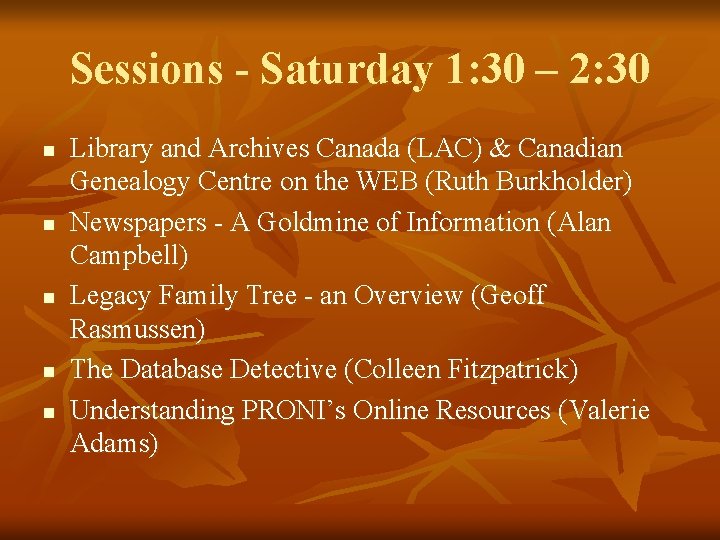 Sessions - Saturday 1:30 – 2:30

- Library and Archives Canada (LAC) & Canadian Genealogy Centre on the WEB (Ruth Burkholder)
- Newspapers - A Goldmine of Information (Alan Campbell)
- Legacy Family Tree - an Overview (Geoff Rasmussen)
- The Database Detective (Colleen Fitzpatrick)
- Understanding PRONI's Online Resources (Valerie Adams)